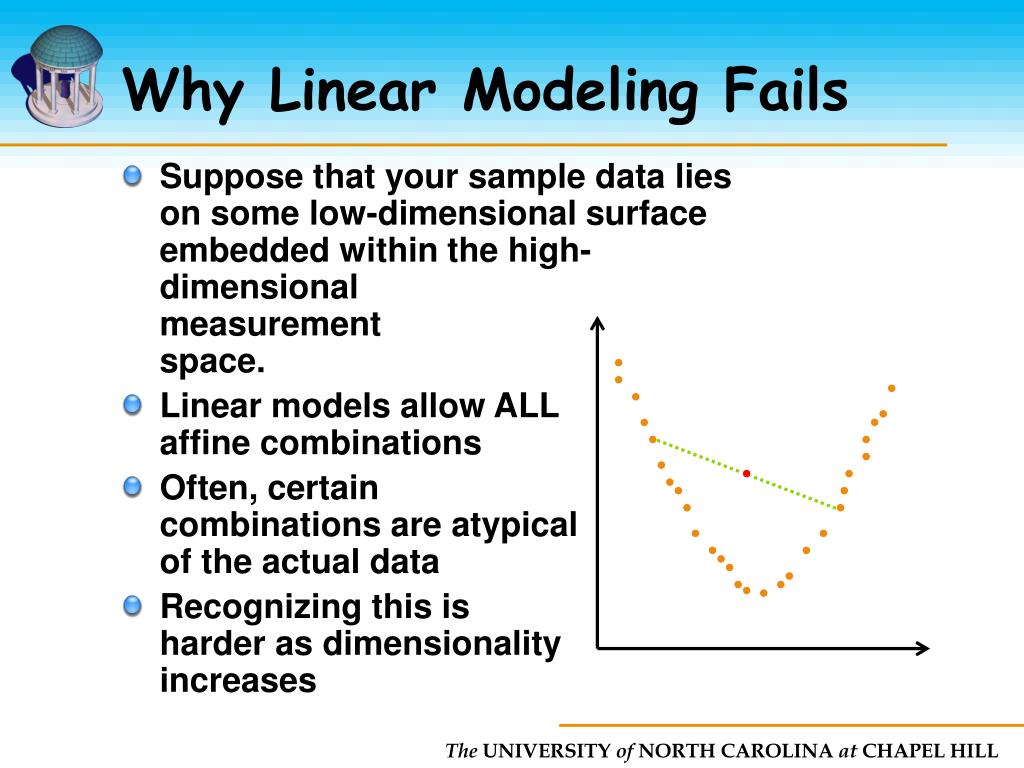 Why Linear Modeling Fails

Suppose that your sample data lies on some low-dimensional surface embedded within the high-dimensional measurement space.

Linear models allow ALL affine combinations

Often, certain combinations are atypical of the actual data

Recognizing this is harder as dimensionality increases

The UNIVERSITY of NORTH CAROLINA at CHAPEL HILL